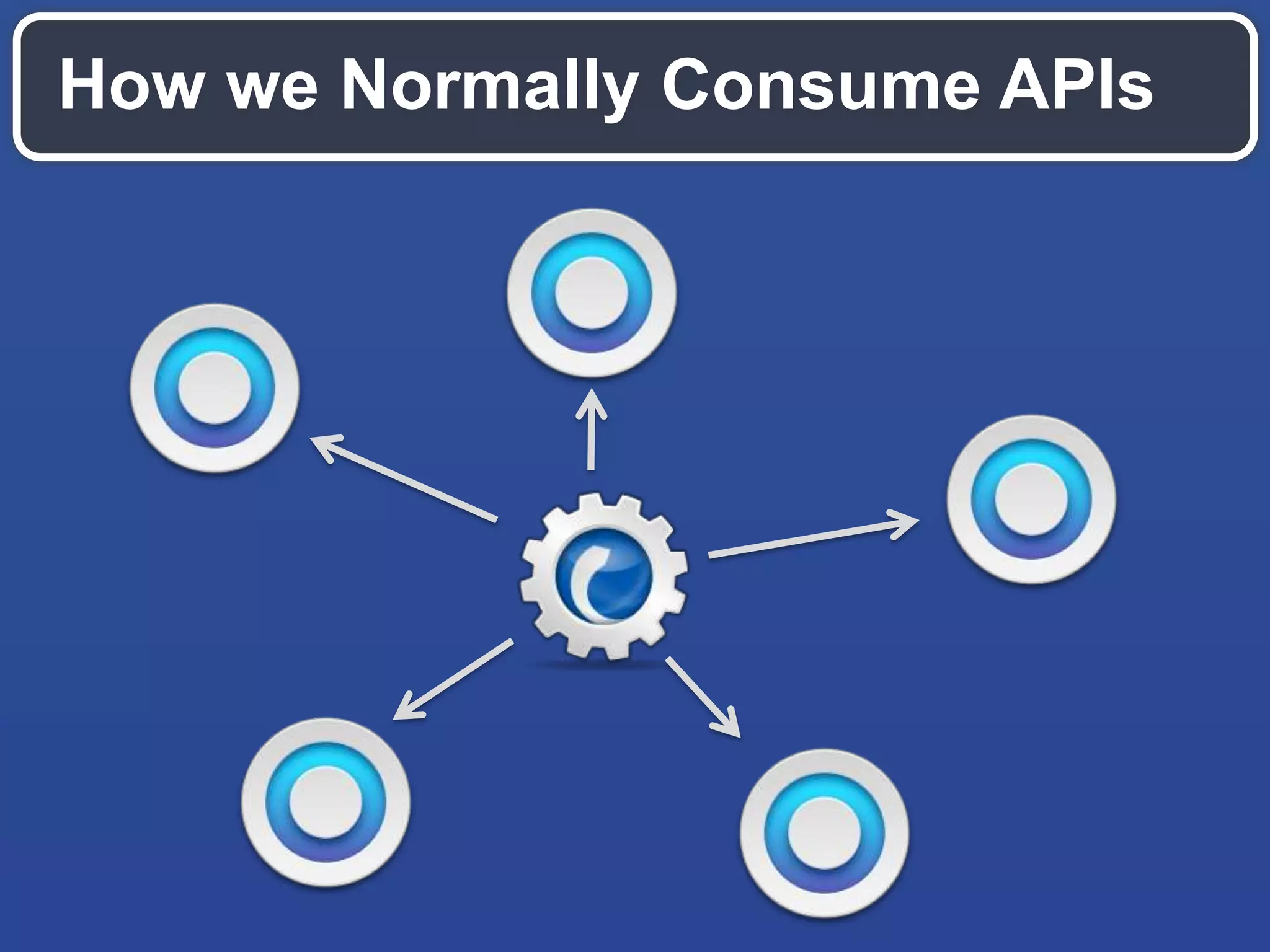 How we Normally Consume APIs